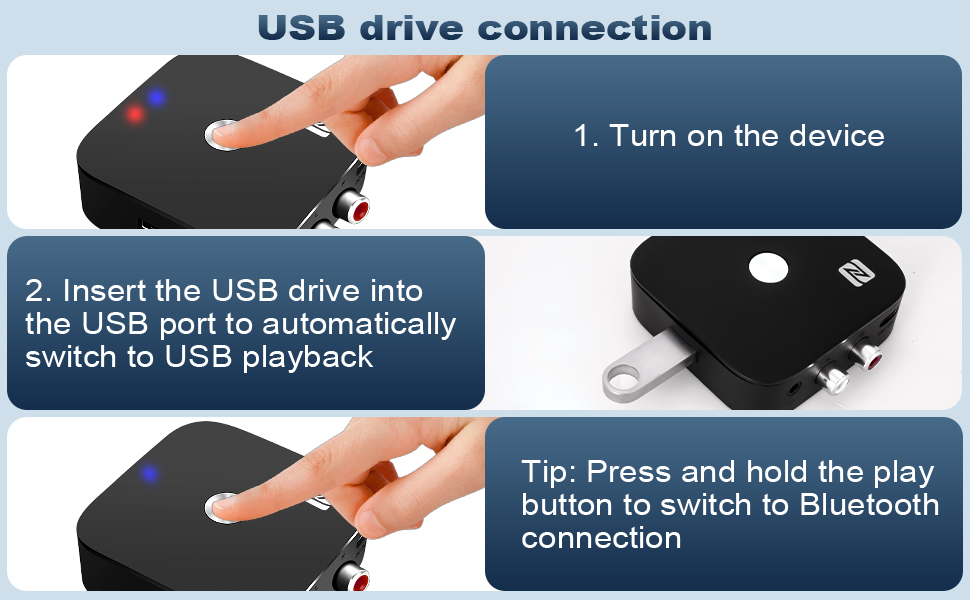 USB drive connection

1. Turn on the device

2. Insert the USB drive into the USB port to automatically switch to USB playback

Tip: Press and hold the play button to switch to Bluetooth connection